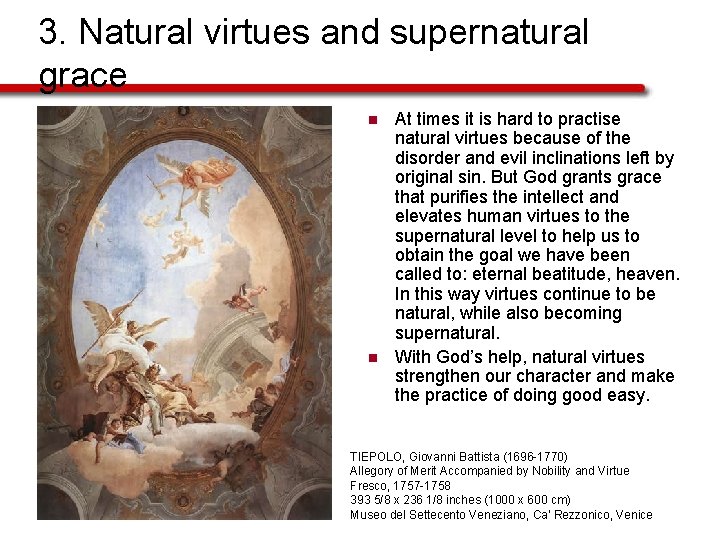 3. Natural virtues and supernatural grace

• At times it is hard to practise natural virtues because of the disorder and evil inclinations left by original sin. But God grants grace that purifies the intellect and elevates human virtues to the supernatural level to help us to obtain the goal we have been called to: eternal beatitude, heaven. In this way virtues continue to be natural, while also becoming supernatural.

• With God's help, natural virtues strengthen our character and make the practice of doing good easy.

TIEPOLO, Giovanni Battista (1696-1770)
Allegory of Merit Accompanied by Nobility and Virtue
Fresco, 1757-1758
393 5/8 x 236 1/8 inches (1000 x 600 cm)
Museo del Settecento Veneziano, Ca' Rezzonico, Venice